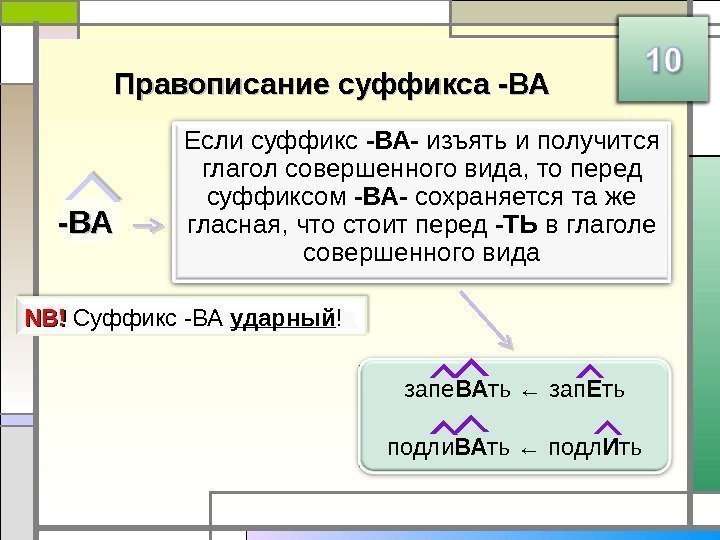 10

Правописание суффикса -ВА

-ВА

Если суффикс -ВА- изъять и получится глагол совершенного вида, то перед суффиксом -ВА- сохраняется та же гласная, что стоит перед -ТЬ в глаголе совершенного вида

NB! Суффикс -ВА ударный!

запеВАть ← запЕть

подлиВАть ← подлИть